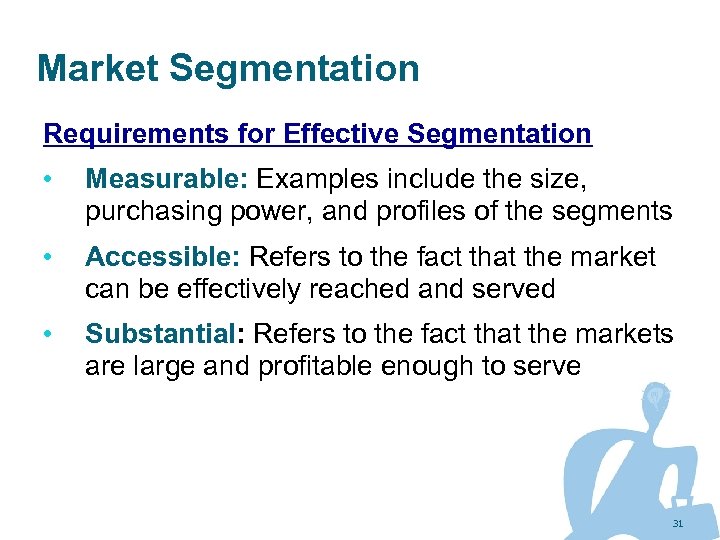 Market Segmentation

Requirements for Effective Segmentation

• Measurable: Examples include the size, purchasing power, and profiles of the segments

• Accessible: Refers to the fact that the market can be effectively reached and served

• Substantial: Refers to the fact that the markets are large and profitable enough to serve

31